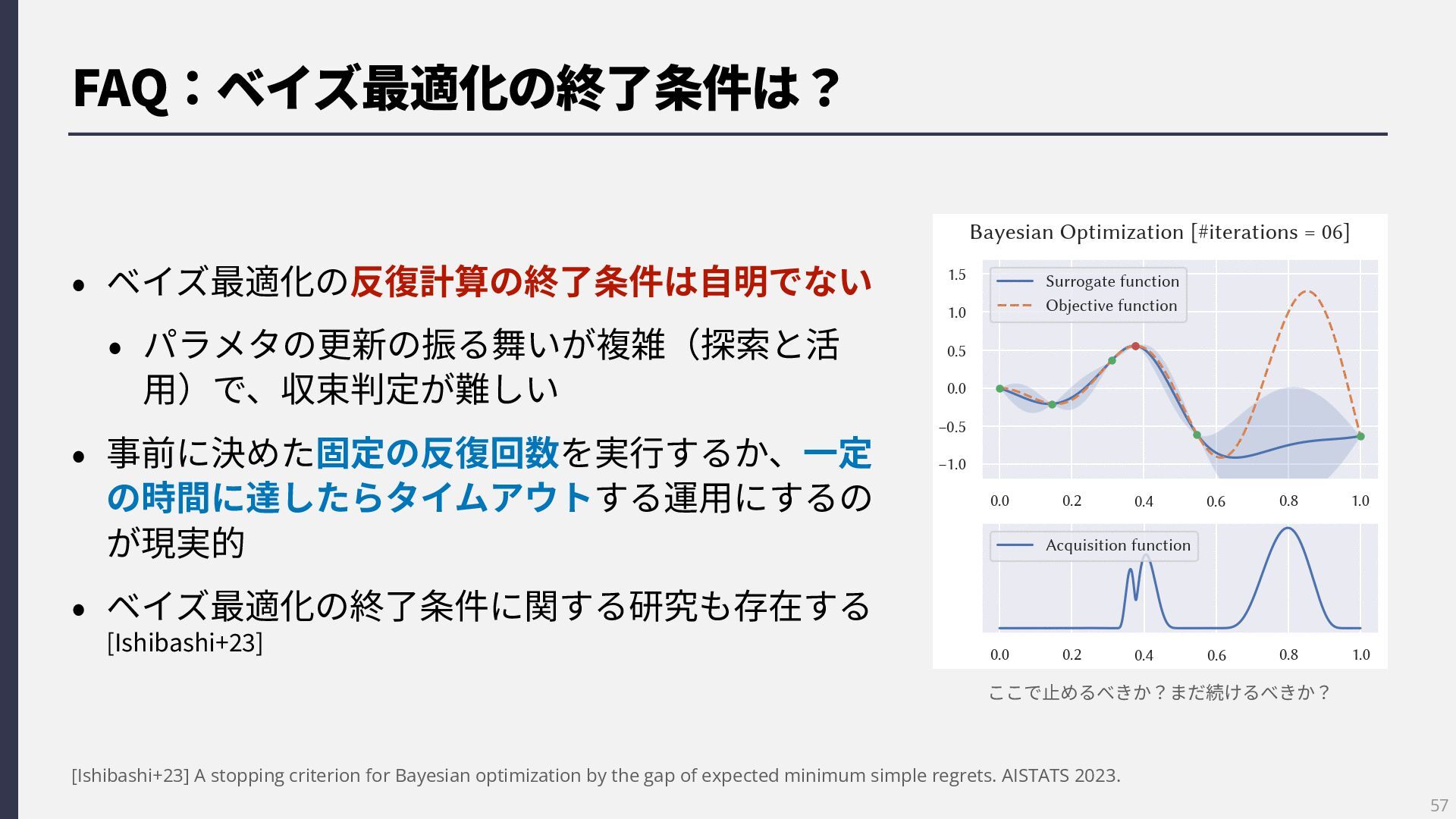 FAQ：ベイズ最適化の終了条件は？

• ベイズ最適化の反復計算の終了条件は自明でない
  • パラメタの更新の振る舞いが複雑（探索と活用）で、収束判定が難しい
• 事前に決めた固定の反復回数を実行するか、一定の時間に達したらタイムアウトする運用にするのが現実的
• ベイズ最適化の終了条件に関する研究も存在する [Ishibashi+23]

Bayesian Optimization [#iterations = 06]

1.5
1.0
0.5
0.0
−0.5
−1.0

Surrogate function
Objective function

0.0 0.2 0.4 0.6 0.8 1.0

Acquisition function

0.0 0.2 0.4 0.6 0.8 1.0

ここで止めるべきか？まだ続けるべきか？

[Ishibashi+23] A stopping criterion for Bayesian optimization by the gap of expected minimum simple regrets. AISTATS 2023.

57